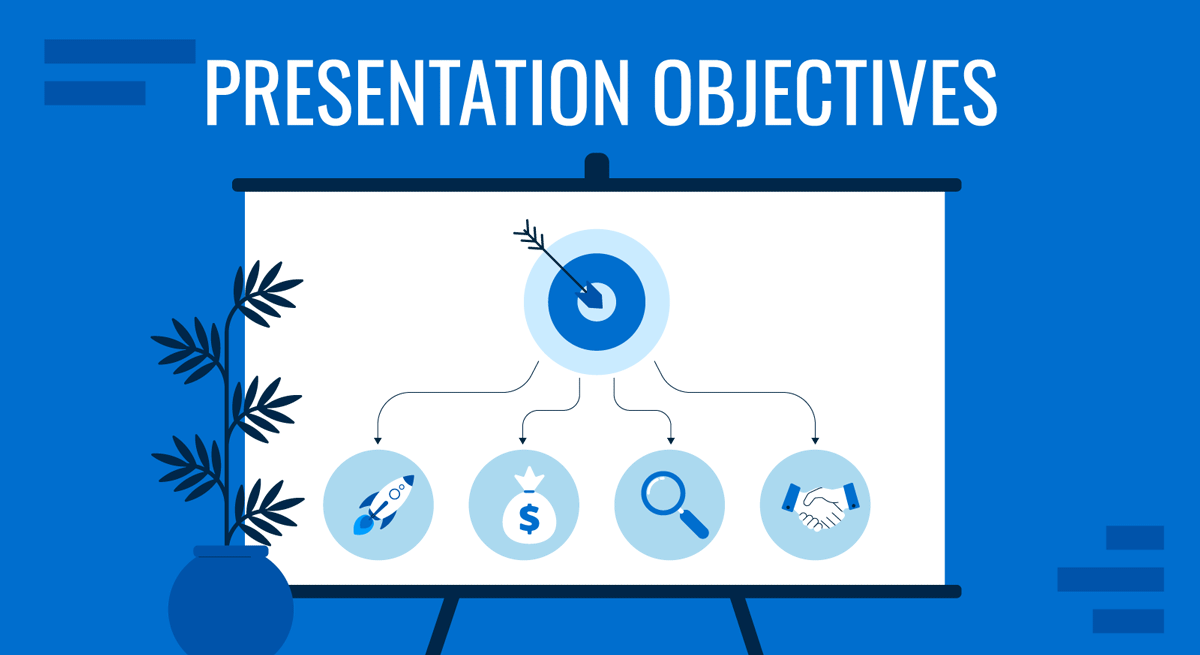 PRESENTATION OBJECTIVES

$